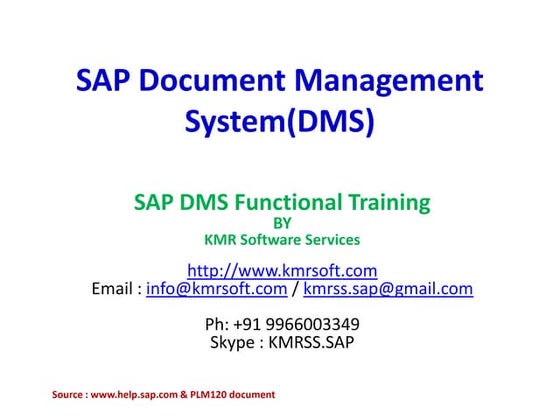 SAP Document Management System(DMS)

SAP DMS Functional Training
BY
KMR Software Services

http://www.kmrsoft.com
Email : info@kmrsoft.com / kmrss.sap@gmail.com

Ph: +91 9966003349
Skype : KMRSS.SAP

Source : www.help.sap.com & PLM120 document